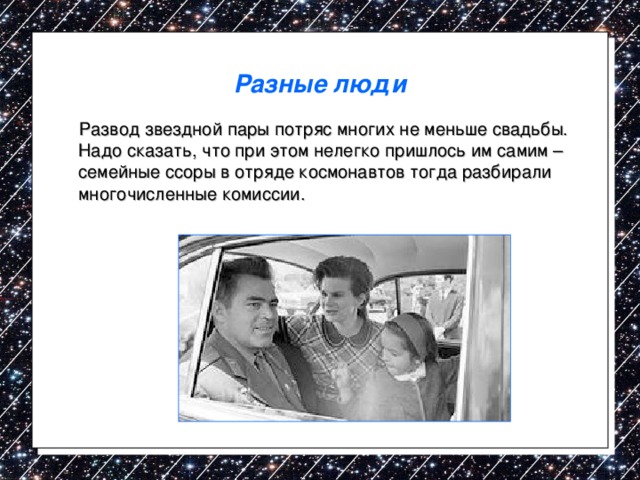 Разные люди

Развод звездной пары потряс многих не меньше свадьбы. Надо сказать, что при этом нелегко пришлось им самим – семейные ссоры в отряде космонавтов тогда разбирали многочисленные комиссии.